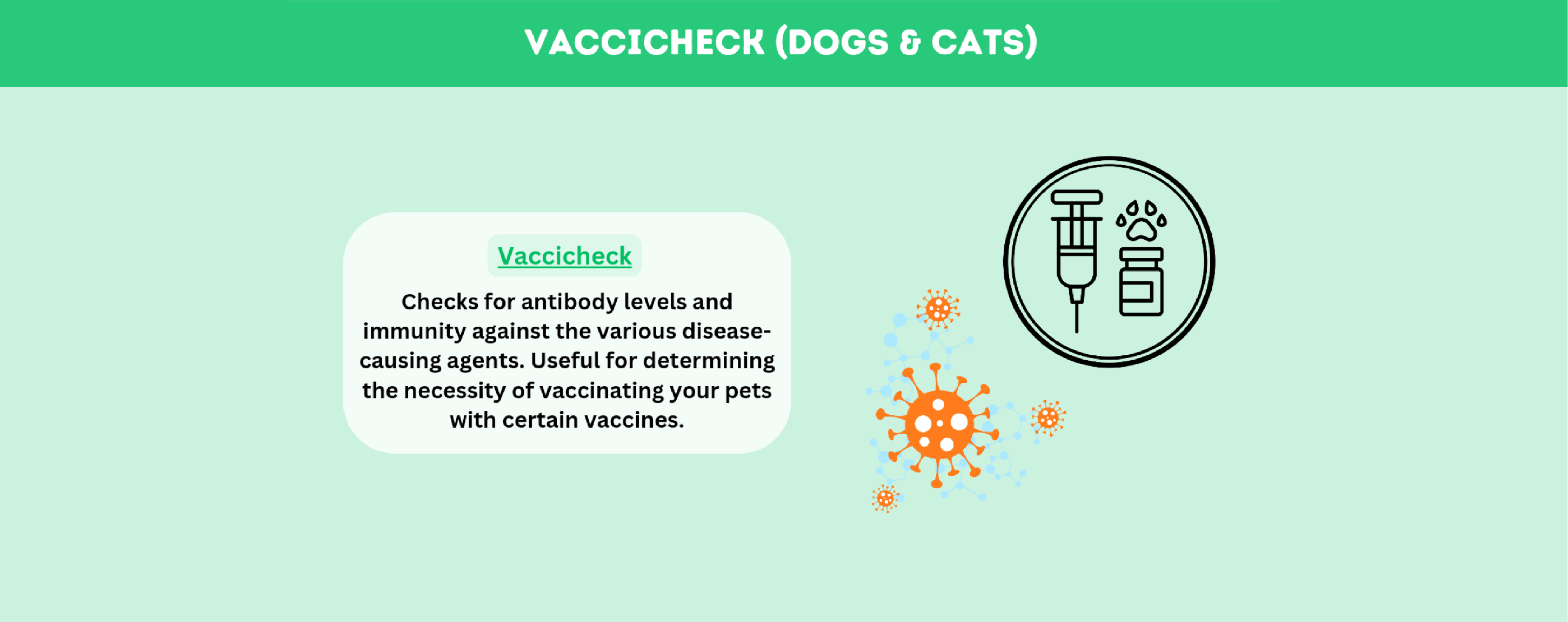 VACCICHECK (DOGS & CATS)

Vaccicheck

Checks for antibody levels and immunity against the various disease-causing agents. Useful for determining the necessity of vaccinating your pets with certain vaccines.